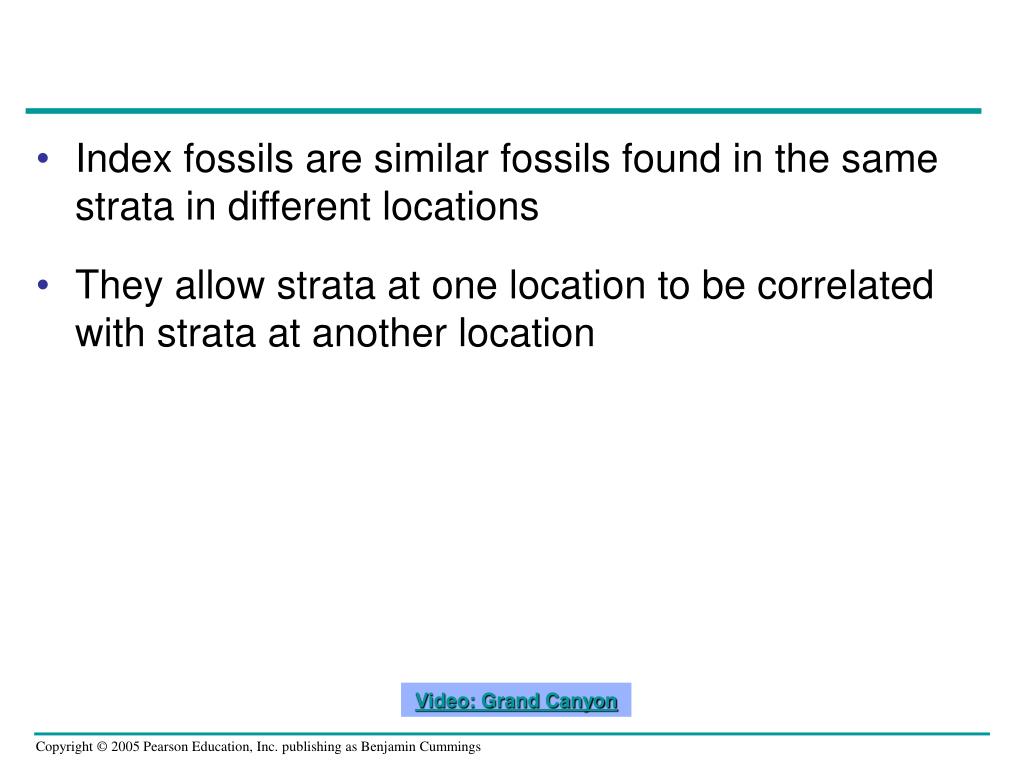 • Index fossils are similar fossils found in the same strata in different locations

• They allow strata at one location to be correlated with strata at another location

Video: Grand Canyon

Copyright © 2005 Pearson Education, Inc. publishing as Benjamin Cummings